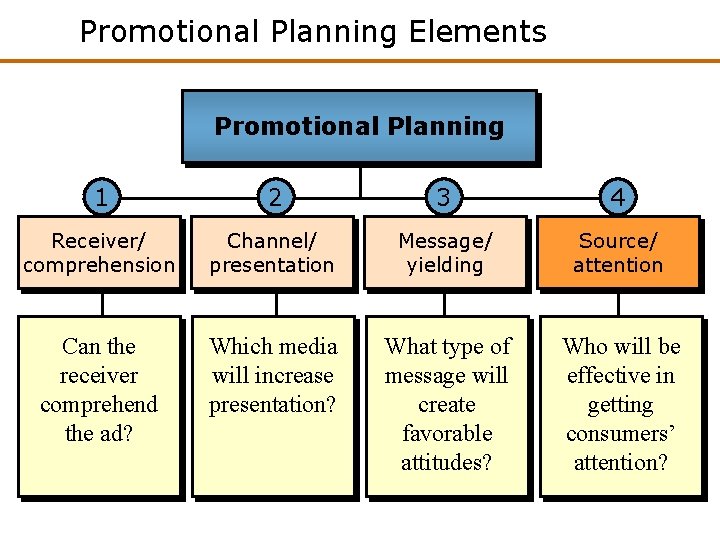 Promotional Planning Elements

Promotional Planning

1
Receiver/ comprehension

Can the receiver comprehend the ad?

2
Channel/ presentation

Which media will increase presentation?

3
Message/ yielding

What type of message will create favorable attitudes?

4
Source/ attention

Who will be effective in getting consumers' attention?